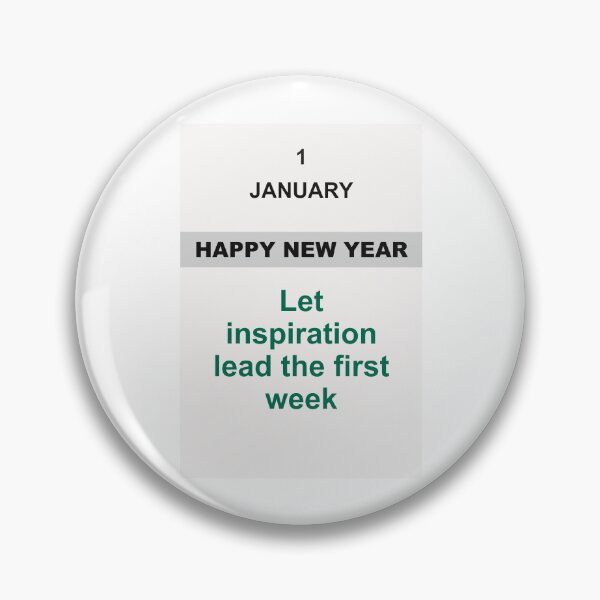 1
JANUARY

HAPPY NEW YEAR

Let inspiration lead the first week